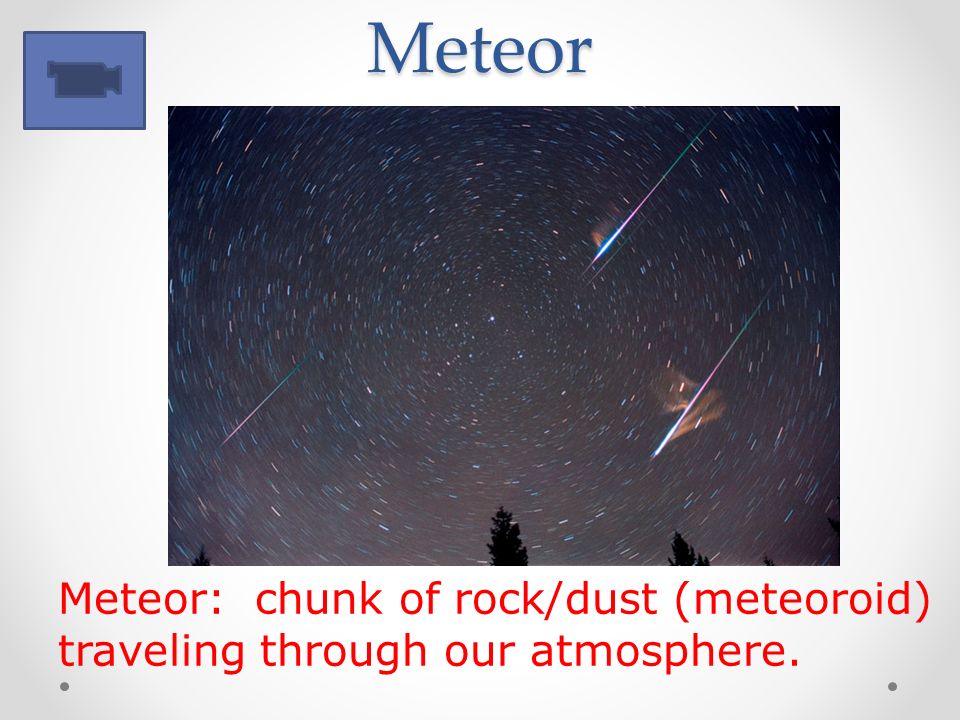 Meteor

Meteor:  chunk of rock/dust (meteoroid) traveling through our atmosphere.